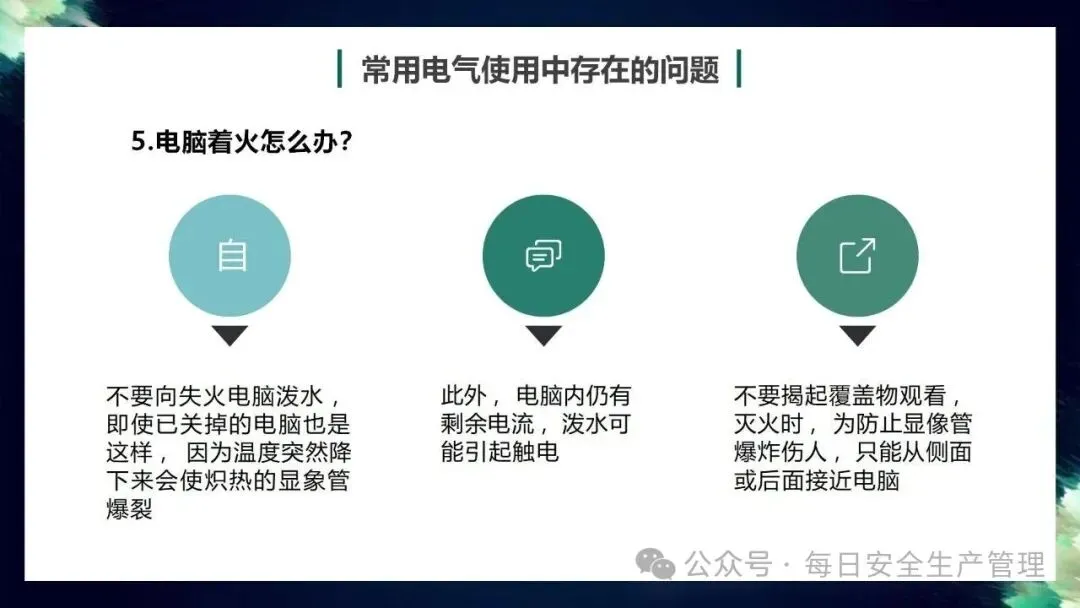 常用电气使用中存在的问题

5.电脑着火怎么办?

不要向失火电脑泼水，即使已关掉的电脑也是这样，因为温度突然降下来会使炽热的显象管爆裂

此外，电脑内仍有剩余电流，泼水可能引起触电

不要揭起覆盖物观看，灭火时，为防止显像管爆炸伤人，只能从侧面或后面接近电脑

公众号 · 每日安全生产管理